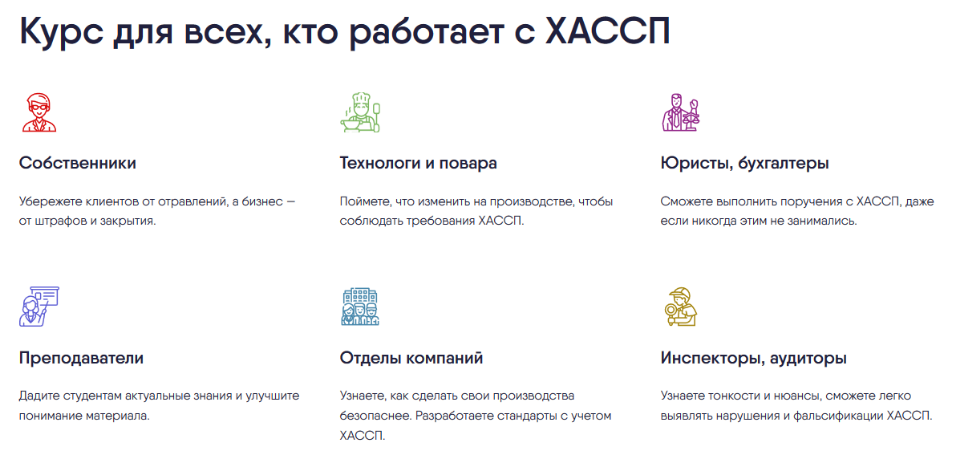 Курс для всех, кто работает с ХАССП

Собственники

Убережете клиентов от отравлений, а бизнес — от штрафов и закрытия.

Технологи и повара

Поймете, что изменить на производстве, чтобы соблюдать требования ХАССП.

Юристы, бухгалтеры

Сможете выполнить поручения с ХАССП, даже если никогда этим не занимались.

Преподаватели

Дадите студентам актуальные знания и улучшите понимание материала.

Отделы компаний

Узнаете, как сделать свои производства безопаснее. Разработаете стандарты с учетом ХАССП.

Инспекторы, аудиторы

Узнаете тонкости и нюансы, сможете легко выявлять нарушения и фальсификации ХАССП.